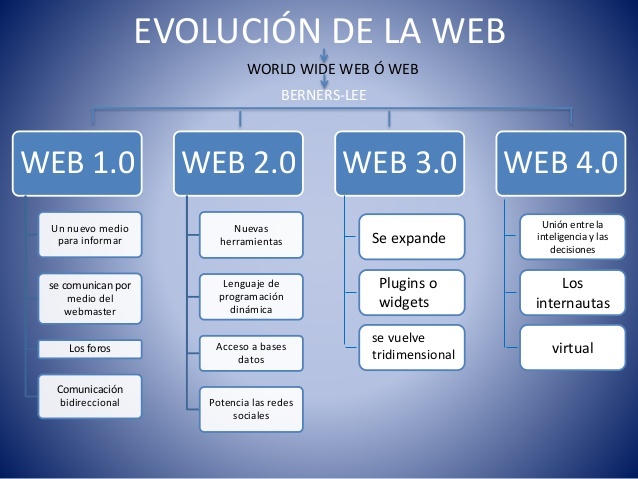 EVOLUCIÓN DE LA WEB

WORLD WIDE WEB Ó WEB

BERNERS-LEE

WEB 1.0

Un nuevo medio para informar

se comunican por medio del webmaster

Los foros

Comunicación bidireccional

WEB 2.0

Nuevas herramientas

Lenguaje de programación dinámica

Acceso a bases datos

Potencia las redes sociales

WEB 3.0

Se expande

Plugins o widgets

se vuelve tridimensional

WEB 4.0

Unión entre la inteligencia y las decisiones

Los internautas

virtual